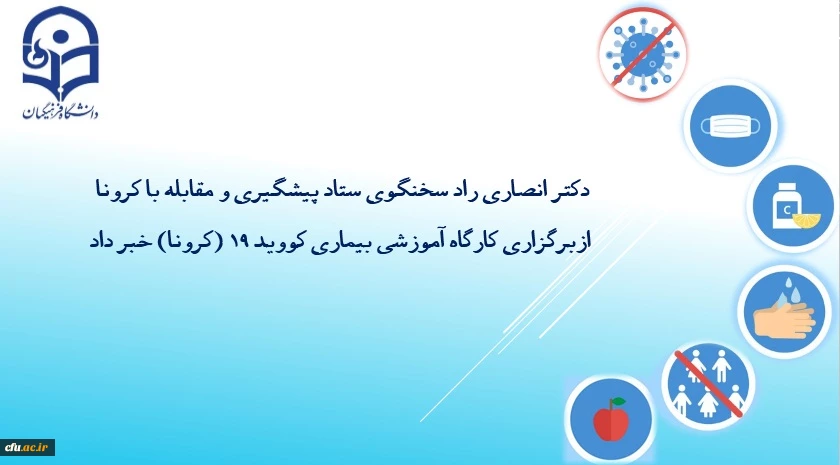 دانشگاه فرهنگیان

دکتر انصاری راد سخنگوی ستاد پیشگیری و مقابله با کرونا

ازبرگزاری کارگاه آموزشی بیماری کووید ۱۹ (کرونا) خبر داد

C

cfu.ac.ir